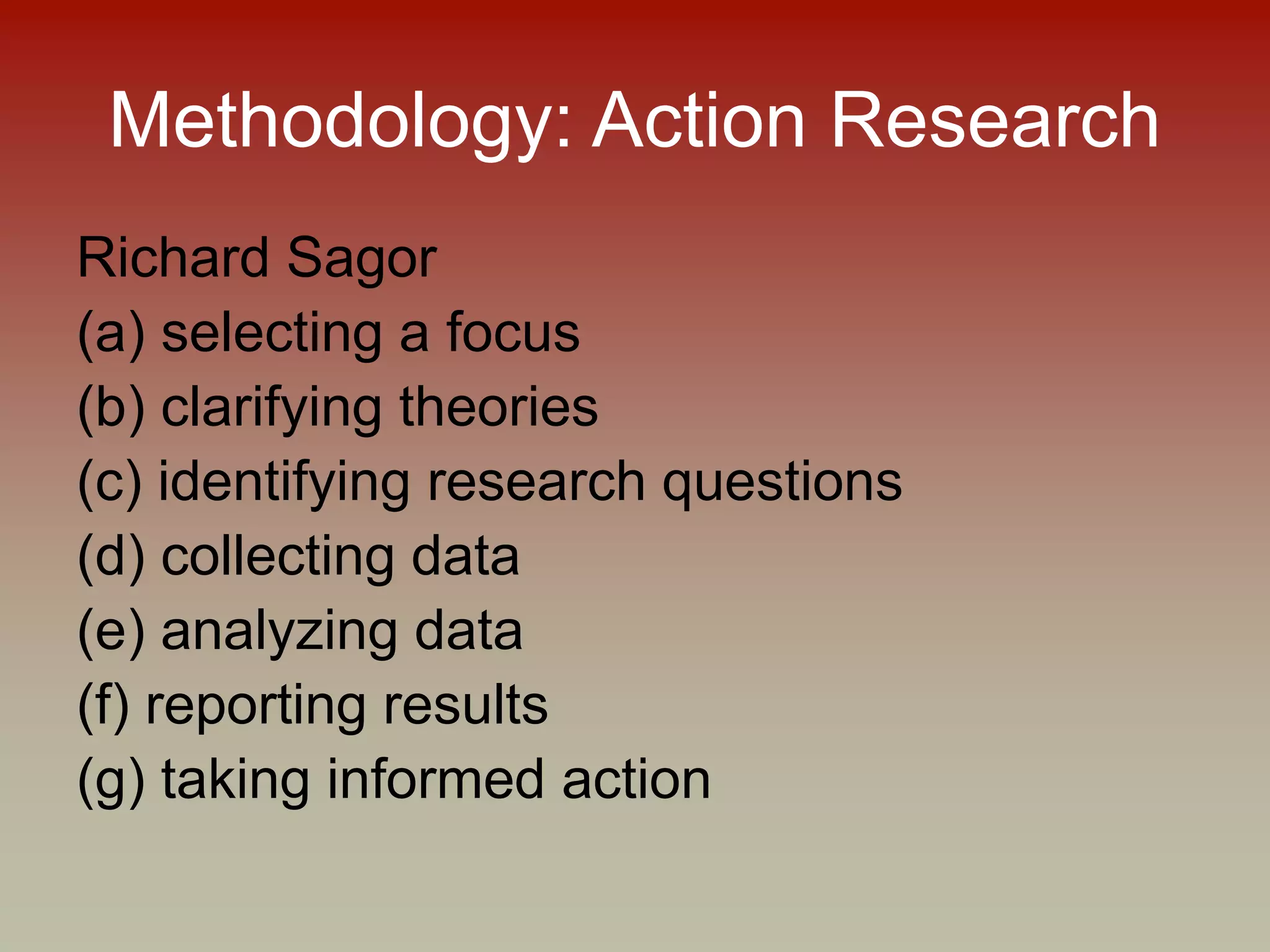 Methodology: Action Research

Richard Sagor
(a) selecting a focus
(b) clarifying theories
(c) identifying research questions
(d) collecting data
(e) analyzing data
(f) reporting results
(g) taking informed action